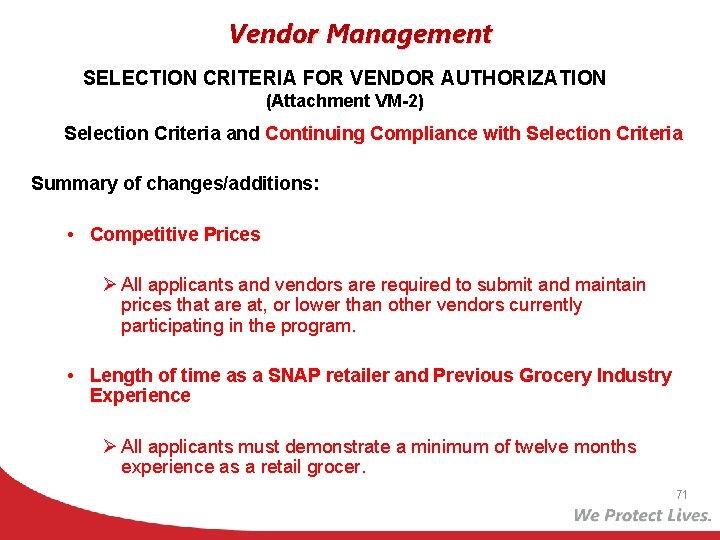 Vendor Management

SELECTION CRITERIA FOR VENDOR AUTHORIZATION
(Attachment VM-2)

Selection Criteria and Continuing Compliance with Selection Criteria

Summary of changes/additions:

• Competitive Prices

➢ All applicants and vendors are required to submit and maintain prices that are at, or lower than other vendors currently participating in the program.

• Length of time as a SNAP retailer and Previous Grocery Industry Experience

➢ All applicants must demonstrate a minimum of twelve months experience as a retail grocer.

71

We Protect Lives.